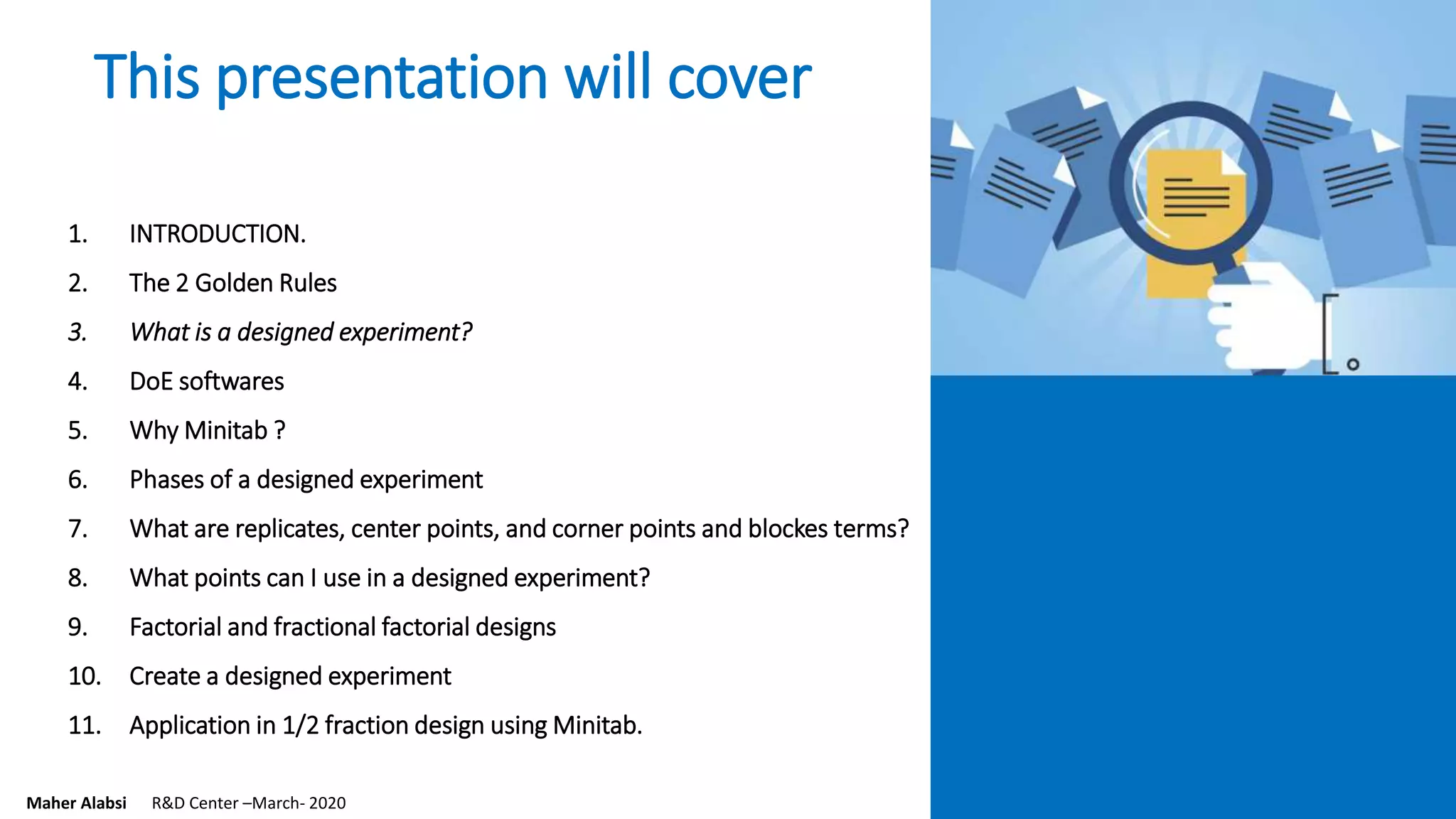 This presentation will cover

1. INTRODUCTION.
2. The 2 Golden Rules
3. What is a designed experiment?
4. DoE softwares
5. Why Minitab ?
6. Phases of a designed experiment
7. What are replicates, center points, and corner points and blockes terms?
8. What points can I use in a designed experiment?
9. Factorial and fractional factorial designs
10. Create a designed experiment
11. Application in 1/2 fraction design using Minitab.

Maher Alabsi R&D Center –March- 2020